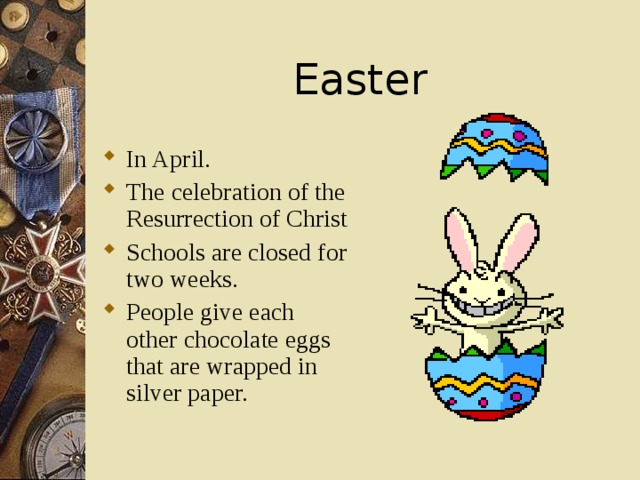 Easter

• In April.
• The celebration of the Resurrection of Christ
• Schools are closed for two weeks.
• People give each other chocolate eggs that are wrapped in silver paper.